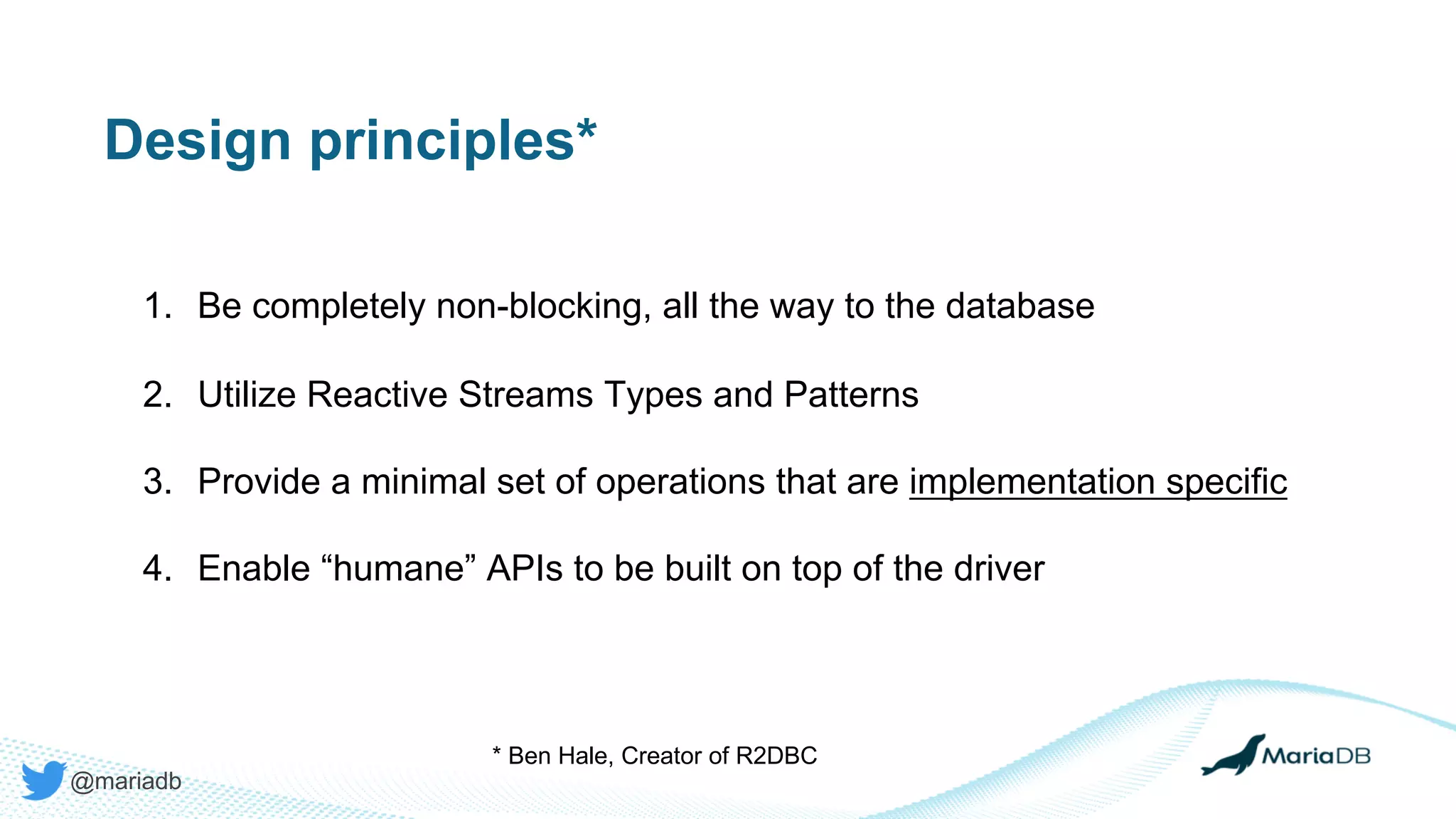 Design principles*

1. Be completely non-blocking, all the way to the database

2. Utilize Reactive Streams Types and Patterns

3. Provide a minimal set of operations that are implementation specific

4. Enable “humane” APIs to be built on top of the driver

* Ben Hale, Creator of R2DBC

@mariadb

MariaDB